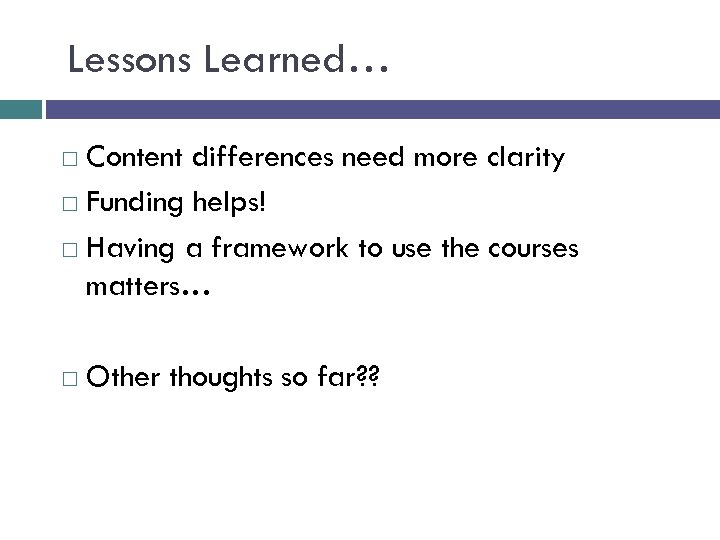 Lessons Learned…

□ Content differences need more clarity
□ Funding helps!
□ Having a framework to use the courses matters…

□ Other thoughts so far??